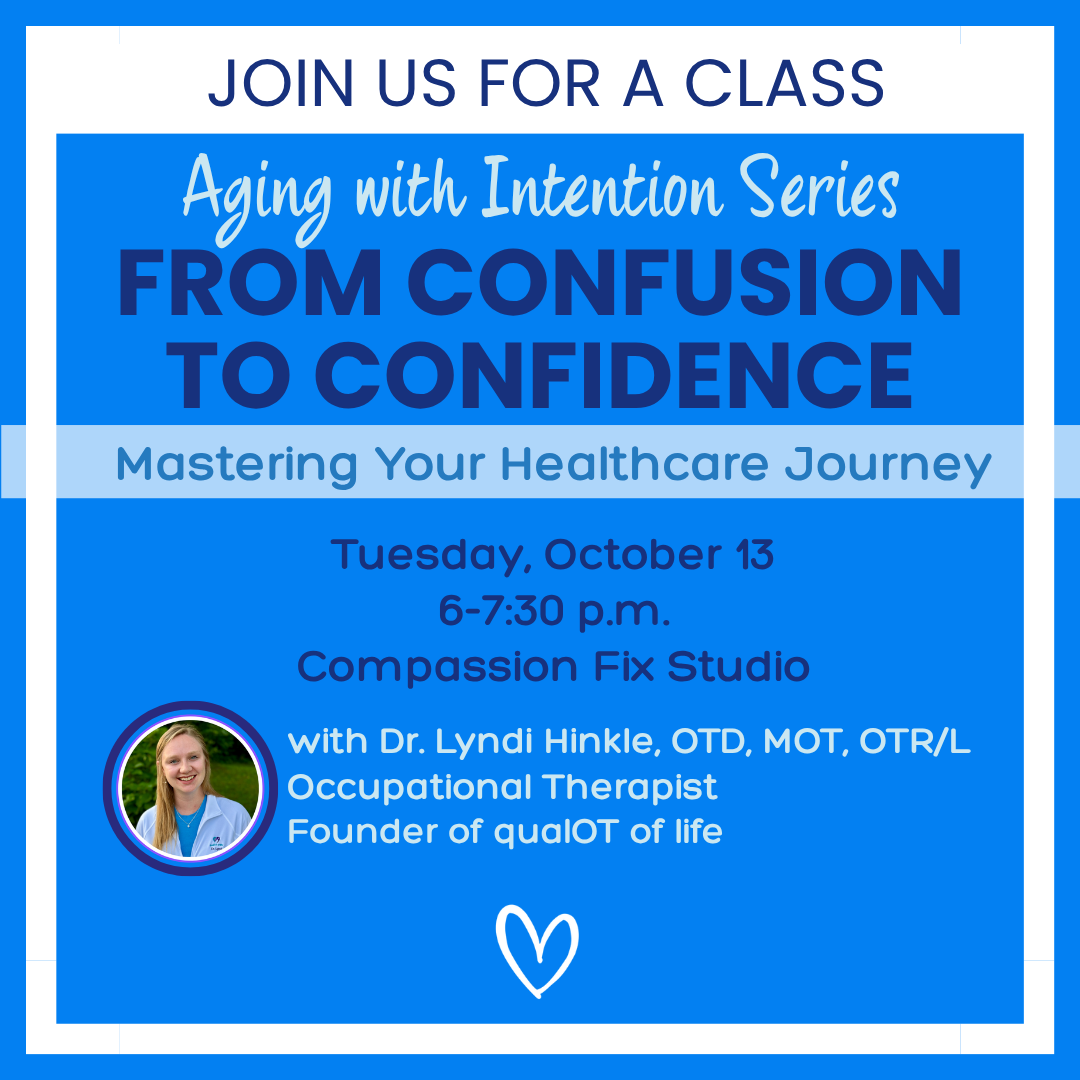 JOIN US FOR A CLASS

Aging with Intention Series

FROM CONFUSION TO CONFIDENCE

Mastering Your Healthcare Journey

Tuesday, October 13
6-7:30 p.m.
Compassion Fix Studio

with Dr. Lyndi Hinkle, OTD, MOT, OTR/L
Occupational Therapist
Founder of qualOT of life